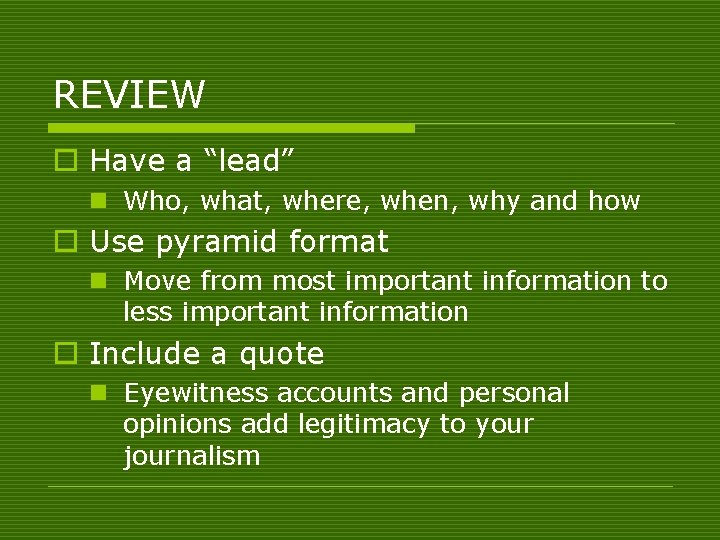 REVIEW

Have a “lead”

Who, what, where, when, why and how

Use pyramid format

Move from most important information to less important information

Include a quote

Eyewitness accounts and personal opinions add legitimacy to your journalism